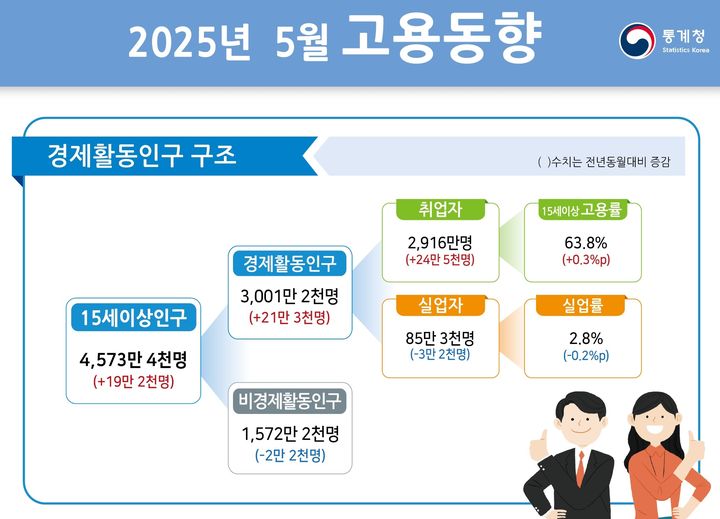 2025년 5월 고용동향

통계청
Statistics Korea

경제활동인구 구조

( )수치는 전년동월대비 증감

15세이상인구
4,573만 4천명
(+19만 2천명)

경제활동인구
3,001만 2천명
(+21만 3천명)

비경제활동인구
1,572만 2천명
(-2만 2천명)

취업자
2,916만명
(+24만 5천명)

실업자
85만 3천명
(-3만 2천명)

15세이상 고용률
63.8%
(+0.3%p)

실업률
2.8%
(-0.2%p)